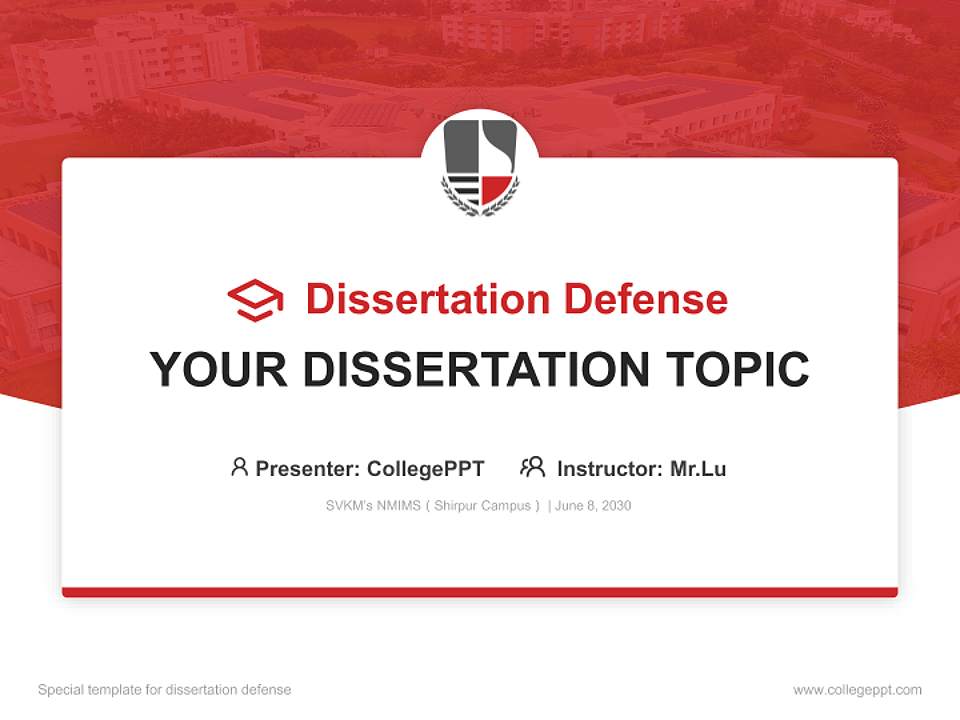 Dissertation Defense

YOUR DISSERTATION TOPIC

Presenter: CollegePPT Instructor: Mr.Lu

SVKM's NMIMS ( Shirpur Campus ) | June 8, 2030

Special template for dissertation defense

www.collegeppt.com